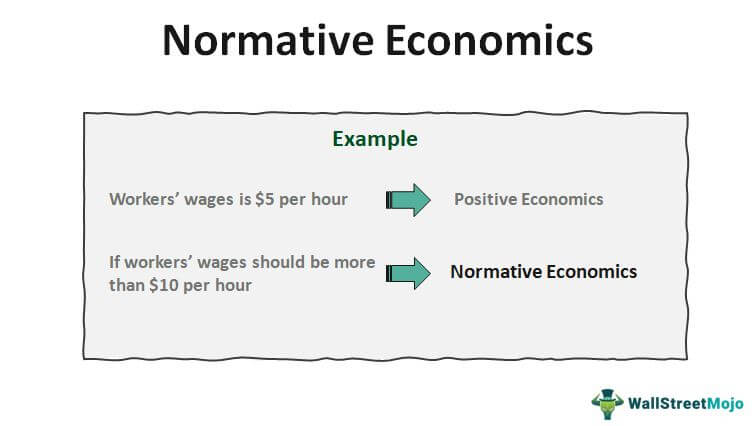 Normative Economics

Example

Workers' wages is \$5 per hour

Positive Economics

If workers' wages should be more than \$10 per hour

Normative Economics

WallStreetMojo